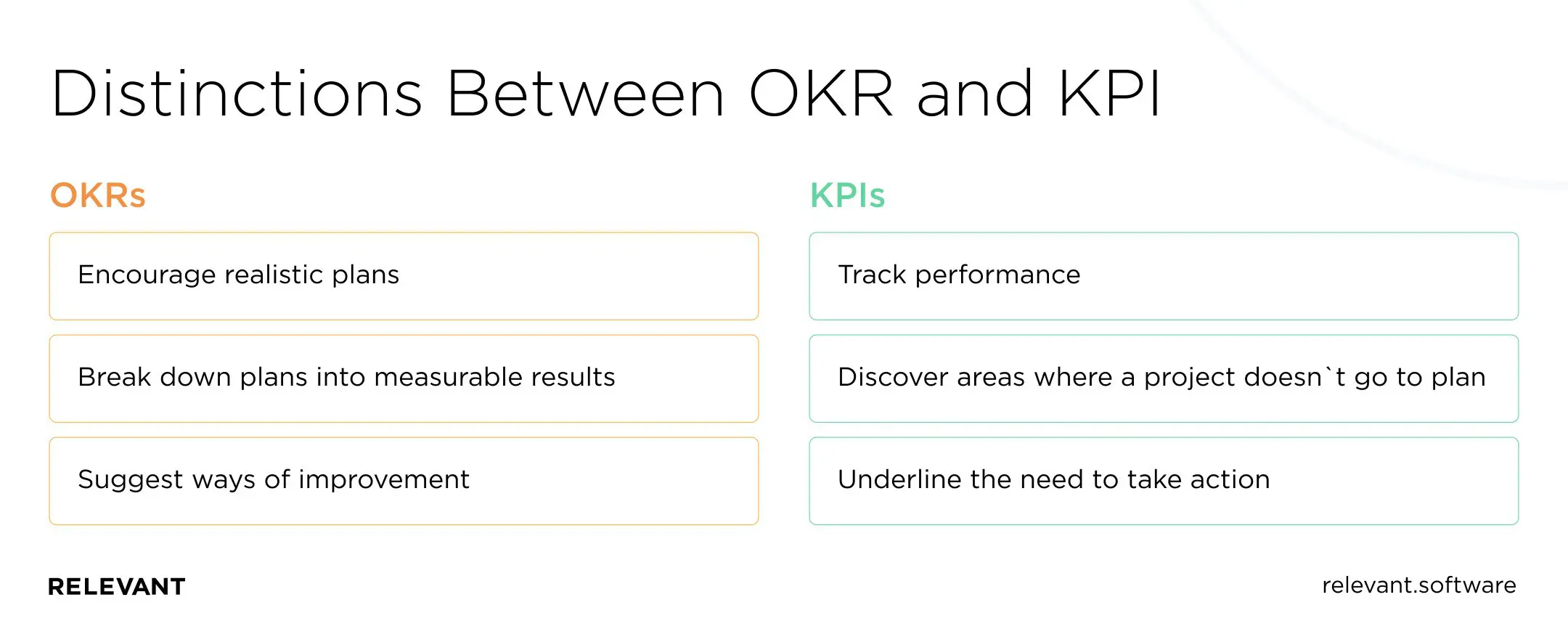 Distinctions Between OKR and KPI

OKRs

Encourage realistic plans

Break down plans into measurable results

Suggest ways of improvement

KPIs

Track performance

Discover areas where a project doesn`t go to plan

Underline the need to take action

RELEVANT

relevant.software